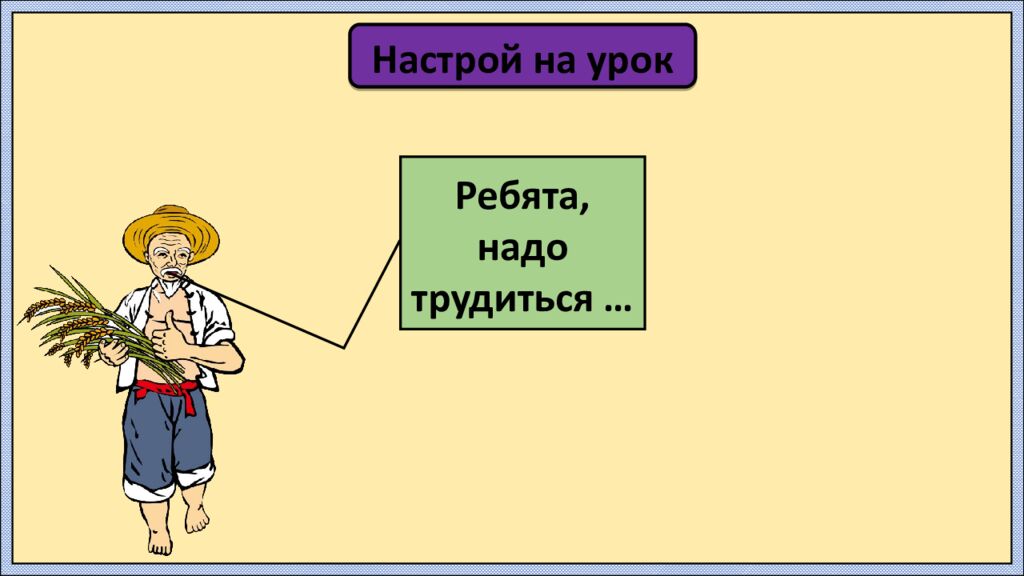 Настрой на урок

Ребята,
надо
трудиться …